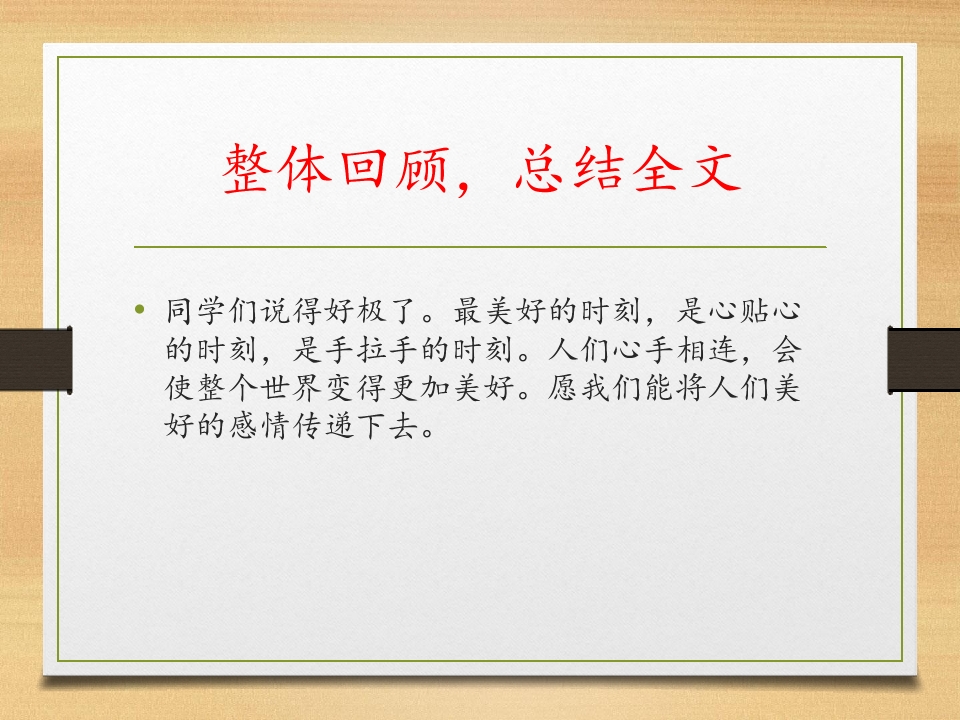 整体回顾，总结全文

• 同学们说得好极了。最美好的时刻，是心贴心的时刻，是手拉手的时刻。人们心手相连，会使整个世界变得更加美好。愿我们能将人们美好的感情传递下去。